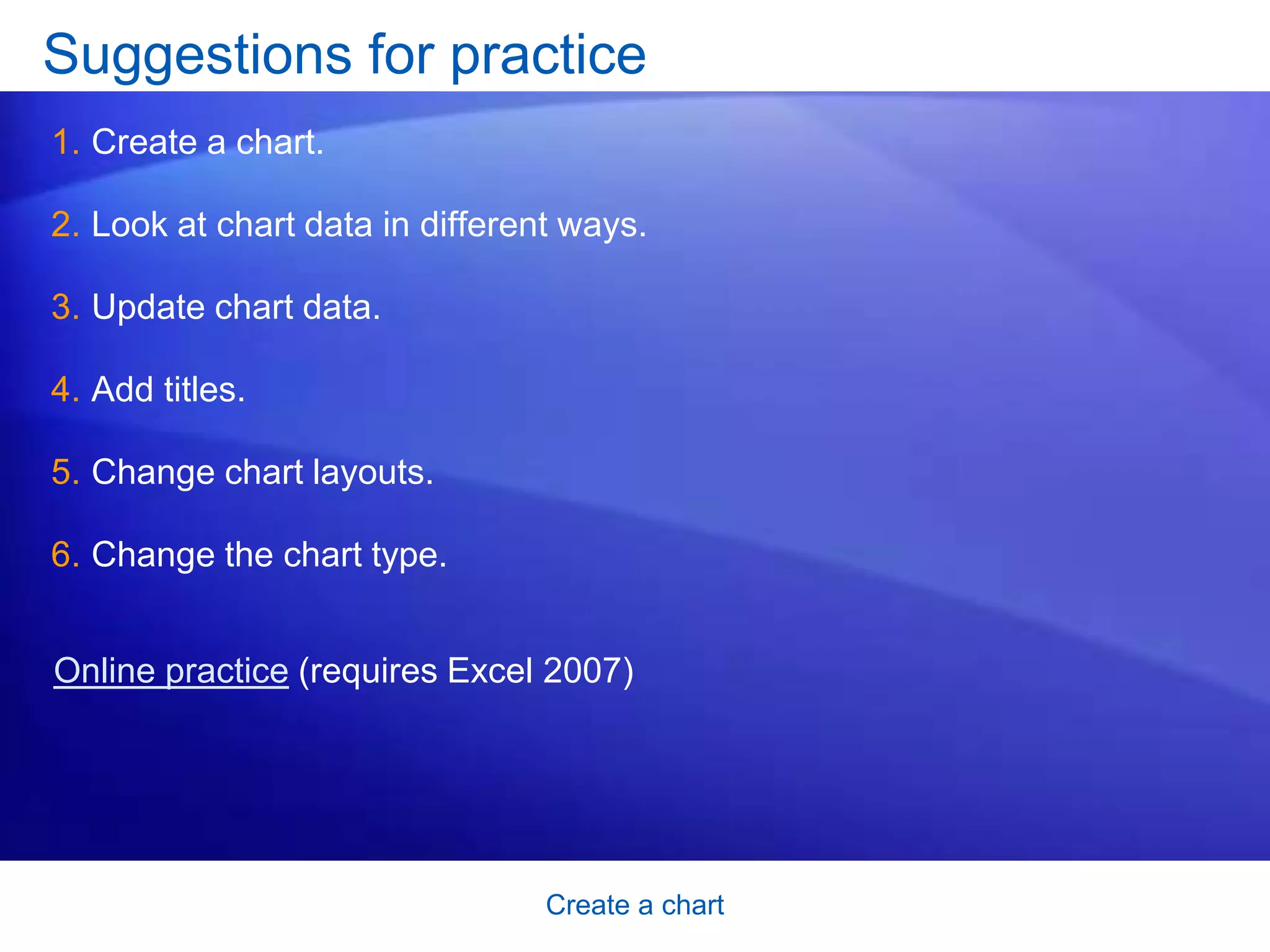 Suggestions for practice

1. Create a chart.

2. Look at chart data in different ways.

3. Update chart data.

4. Add titles.

5. Change chart layouts.

6. Change the chart type.

Online practice (requires Excel 2007)

Create a chart